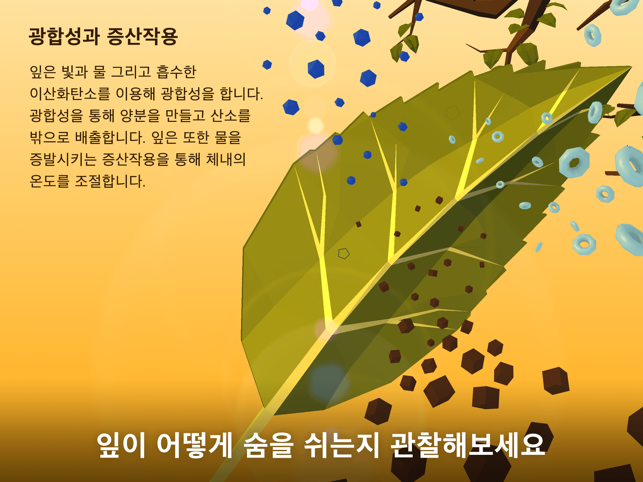 광합성과 증산작용

잎은 빛과 물 그리고 흡수한 이산화탄소를 이용해 광합성을 합니다. 광합성을 통해 양분을 만들고 산소를 밖으로 배출합니다. 잎은 또한 물을 증발시키는 증산작용을 통해 체내의 온도를 조절합니다.

잎이 어떻게 숨을 쉬는지 관찰해보세요